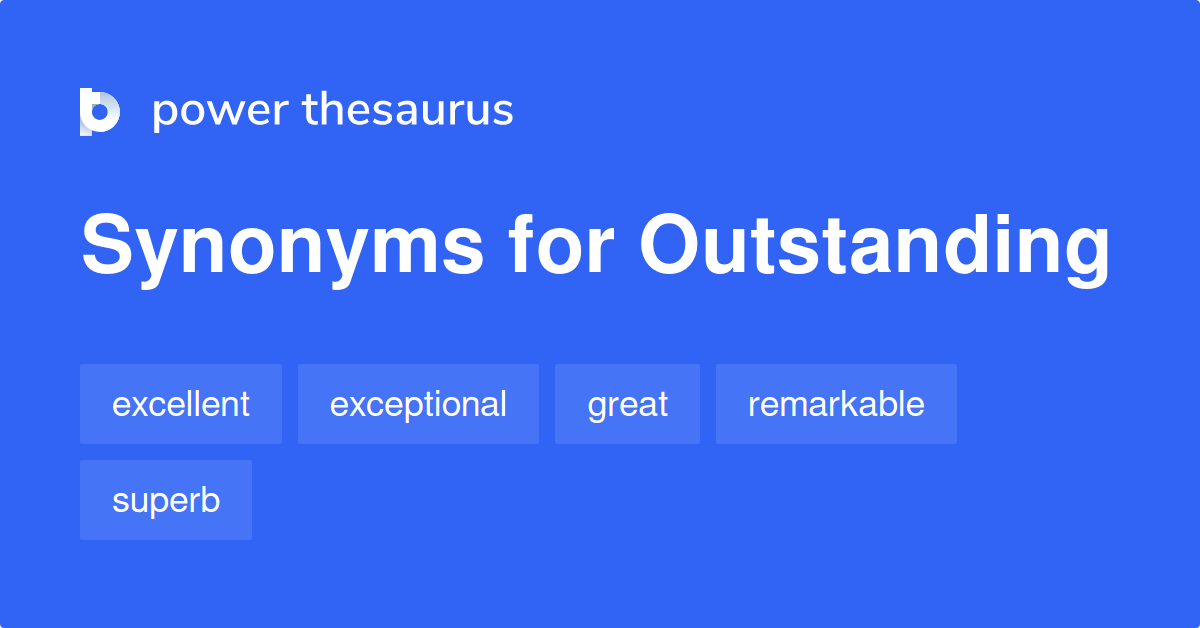 power thesaurus

Synonyms for Outstanding

excellent
exceptional
great
remarkable
superb